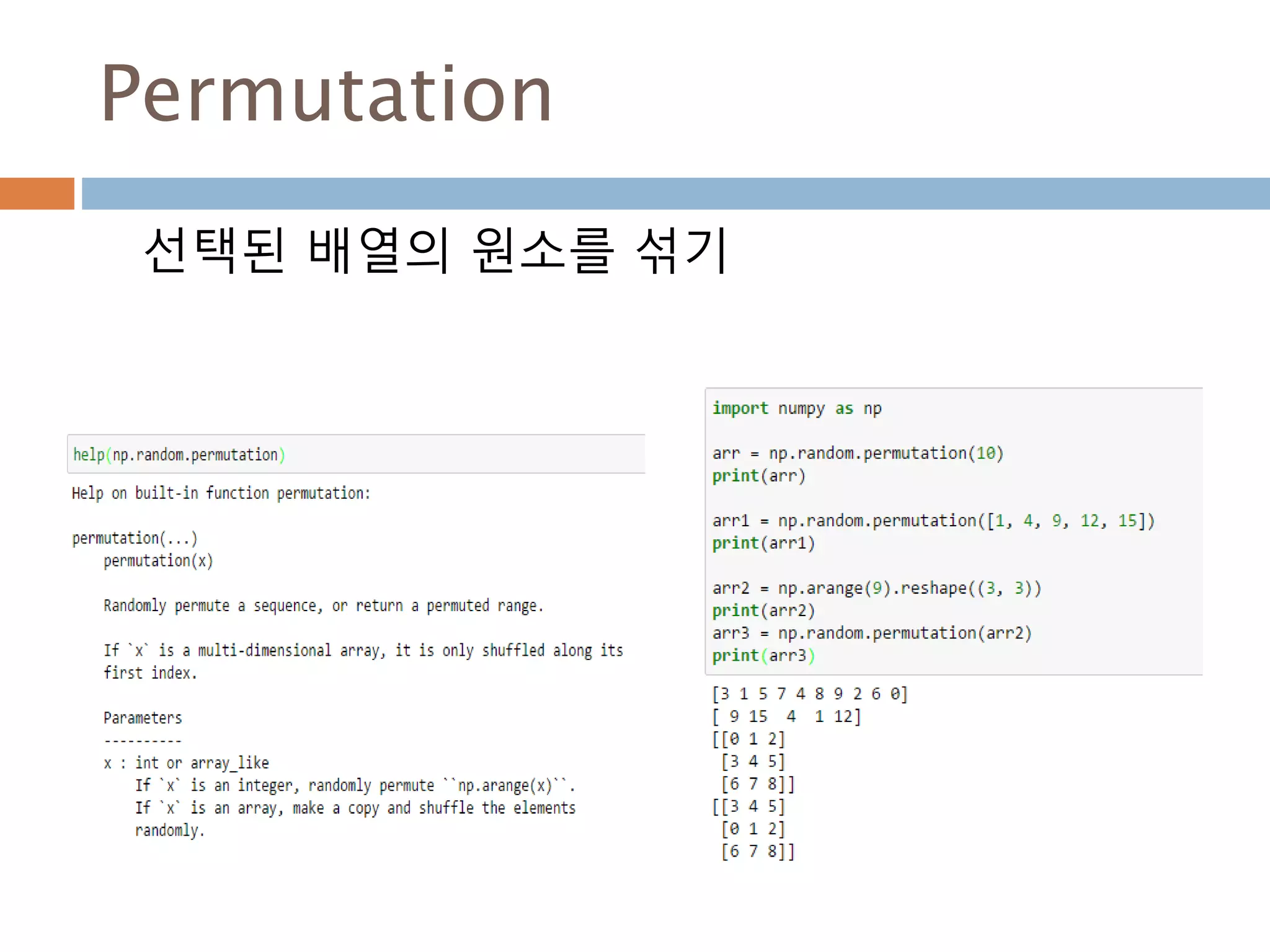 Permutation

선택된 배열의 원소를 섞기

help(np.random.permutation)

Help on built-in function permutation:

permutation(...)
    permutation(x)

    Randomly permute a sequence, or return a permuted range.

    If `x` is a multi-dimensional array, it is only shuffled along its first index.

    Parameters
    ----------
    x : int or array_like
        If `x` is an integer, randomly permute ``np.arange(x)``.
        If `x` is an array, make a copy and shuffle the elements randomly.

import numpy as np

arr = np.random.permutation(10)
print(arr)

arr1 = np.random.permutation([1, 4, 9, 12, 15])
print(arr1)

arr2 = np.arange(9).reshape((3, 3))
print(arr2)
arr3 = np.random.permutation(arr2)
print(arr3)

[3 1 5 7 4 8 9 2 6 0]
[ 9 15  4  1 12]
[[0 1 2]
 [3 4 5]
 [6 7 8]]
[[3 4 5]
 [0 1 2]
 [6 7 8]]